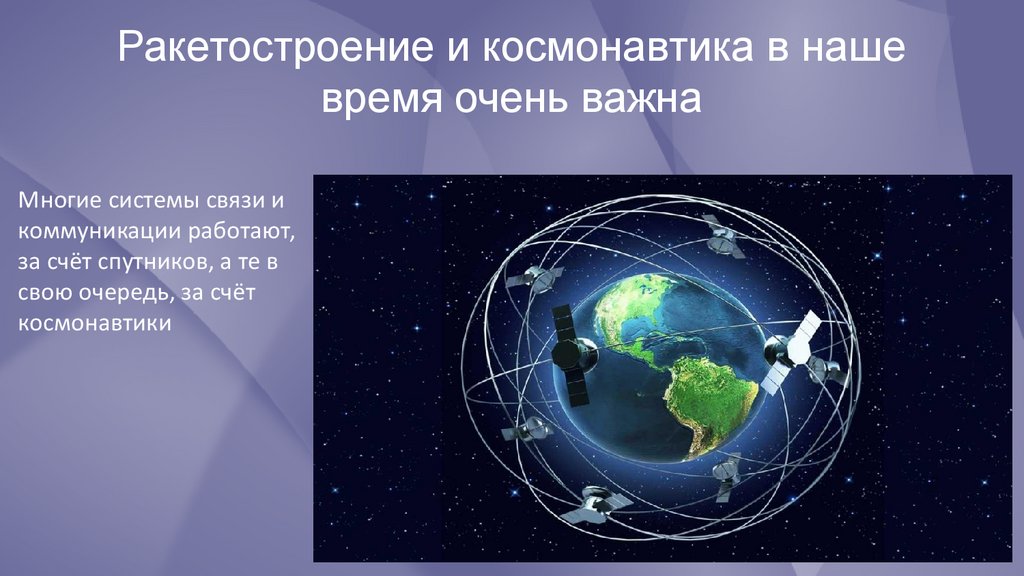 Ракетостроение и космонавтика в наше время очень важна

Многие системы связи и коммуникации работают, за счёт спутников, а те в свою очередь, за счёт космонавтики